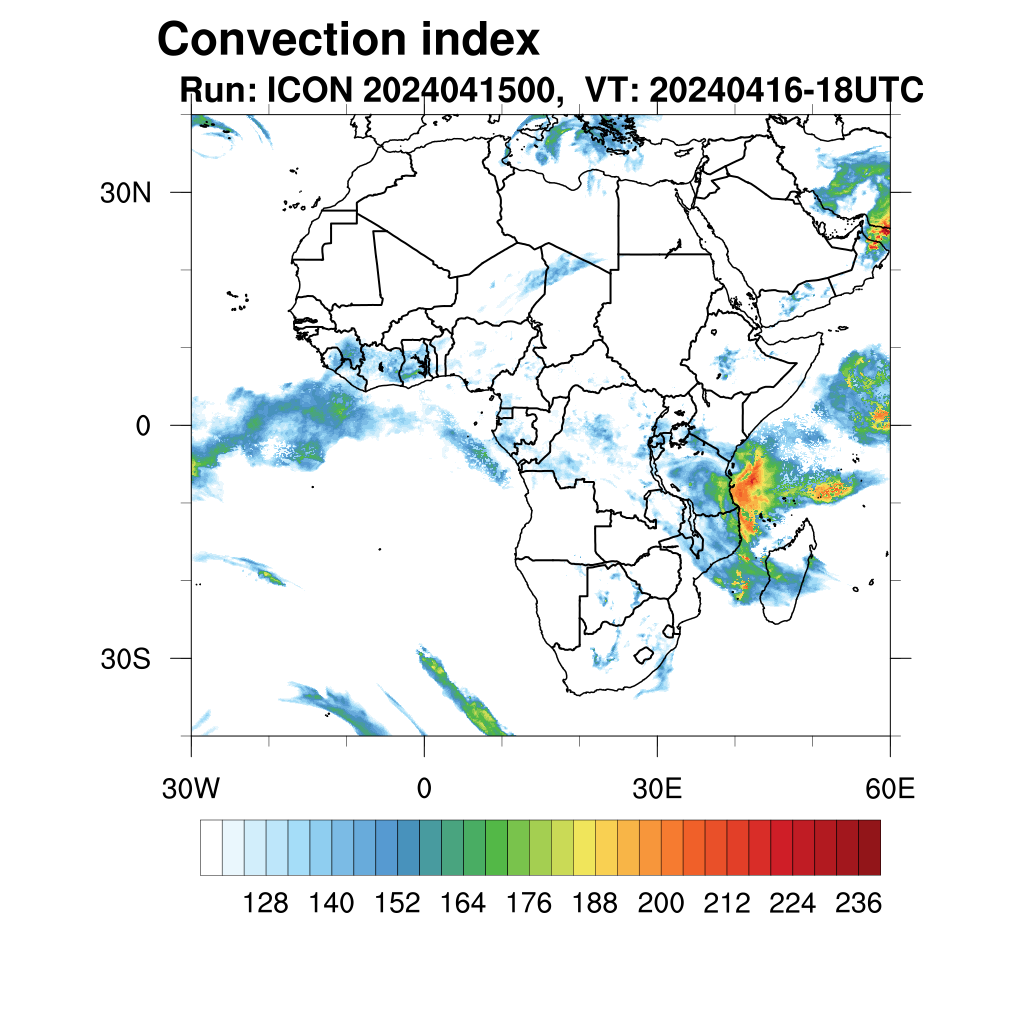 Convection index

Run: ICON 2024041500, VT: 20240416-18UTC

30N

0

30S

30W

0

30E

60E

128 140 152 164 176 188 200 212 224 236